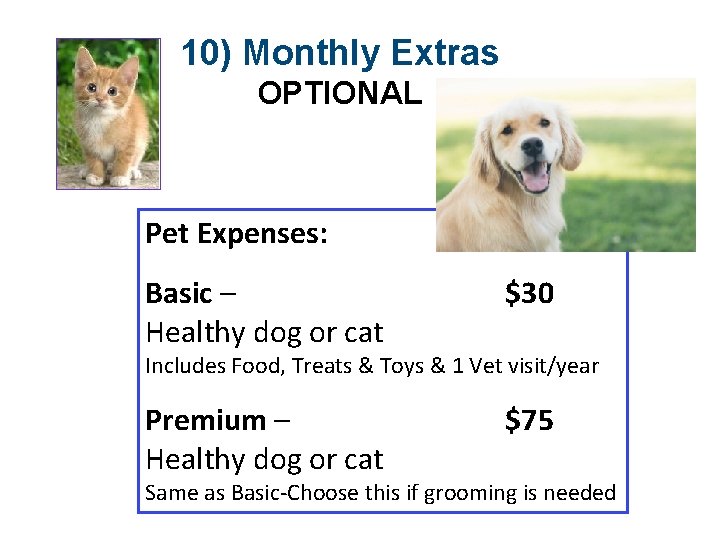 10) Monthly Extras
OPTIONAL

Pet Expenses:

Basic – $30
Healthy dog or cat
Includes Food, Treats & Toys & 1 Vet visit/year

Premium – $75
Healthy dog or cat
Same as Basic-Choose this if grooming is needed